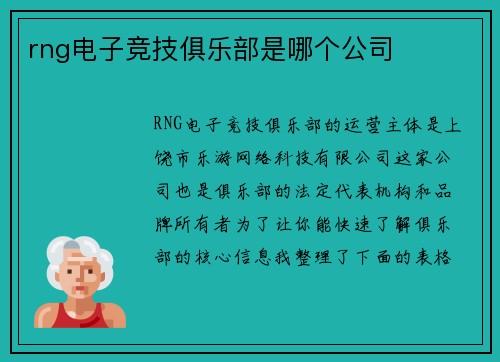 rng电子竞技俱乐部是哪个公司

RNG电子竞技俱乐部的运营主体是上饶市乐游网络科技有限公司这家公司也是俱乐部的法定代表机构和品牌所有者为了让你能快速了解俱乐部的核心信息我整理了下面的表格